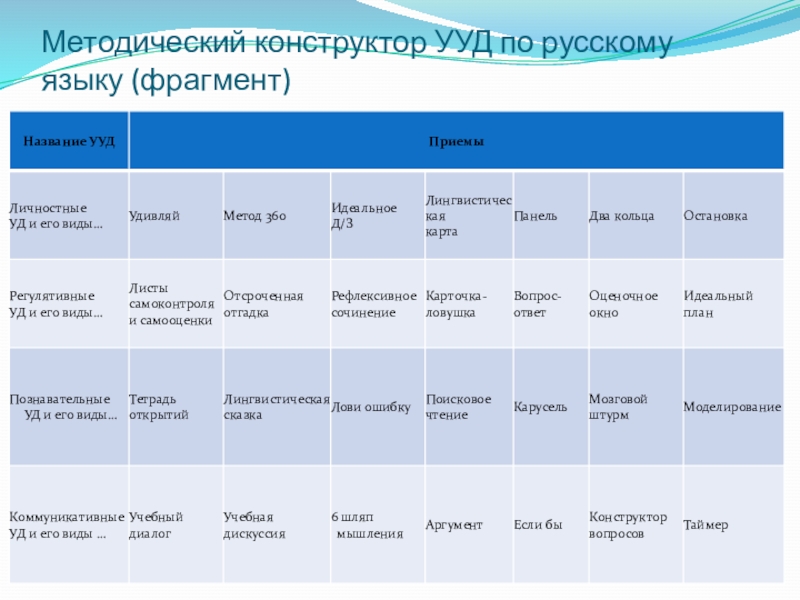 Методический конструктор УУД по русскому языку (фрагмент)

| Название УУД | Приемы | | | | | | |
|---|---|---|---|---|---|---|---|
| Личностные УД и его виды… | Удивляй | Метод 360 | Идеальное Д/З | Лингвистическая карта | Панель | Два кольца | Остановка |
| Регулятивные УД и его виды… | Листы самоконтроля и самооценки | Отсроченная отгадка | Рефлексивное сочинение | Карточка-ловушка | Вопрос-ответ | Оценочное окно | Идеальный план |
| Познавательные УД и его виды… | Тетрадь открытий | Лингвистическая сказка | Лови ошибку | Поисковое чтение | Карусель | Мозговой штурм | Моделирование |
| Коммуникативные УД и его виды … | Учебный диалог | Учебная дискуссия | 6 шляп мышления | Аргумент | Если бы | Конструктор вопросов | Таймер |